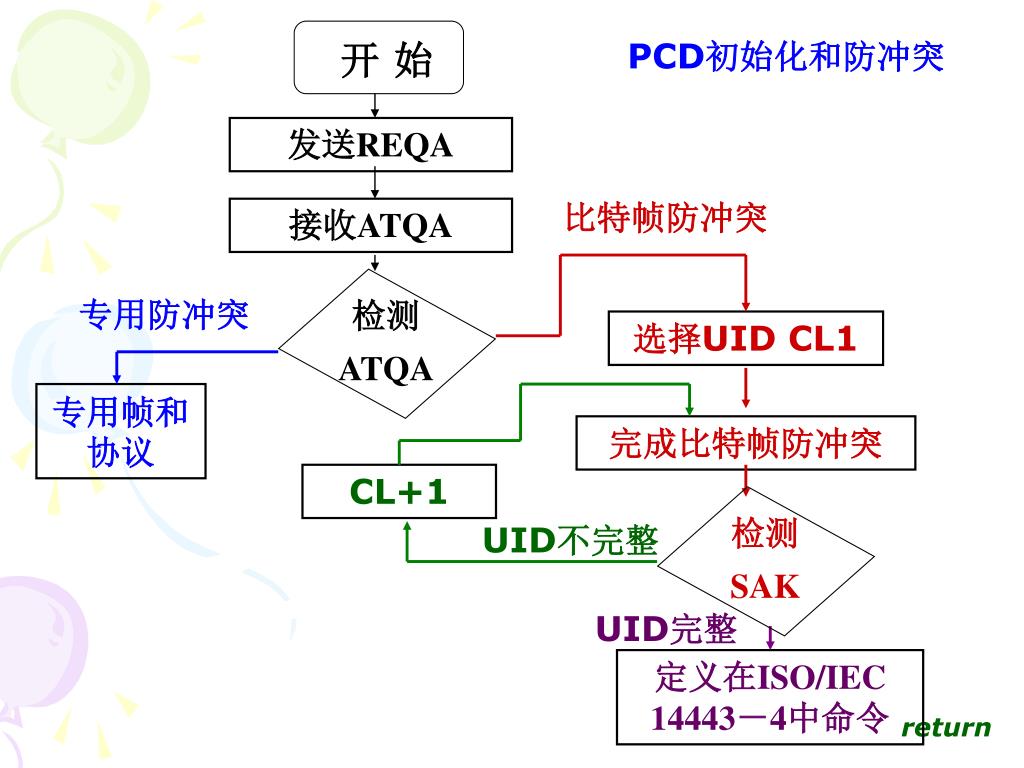 PCD初始化和防冲突

开 始

发送REQA

接收ATQA

检测 ATQA

专用防冲突

专用帧和协议

比特帧防冲突

选择UID CL1

完成比特帧防冲突

CL+1

UID不完整

检测 SAK

UID完整

定义在ISO/IEC 14443－4中命令

return